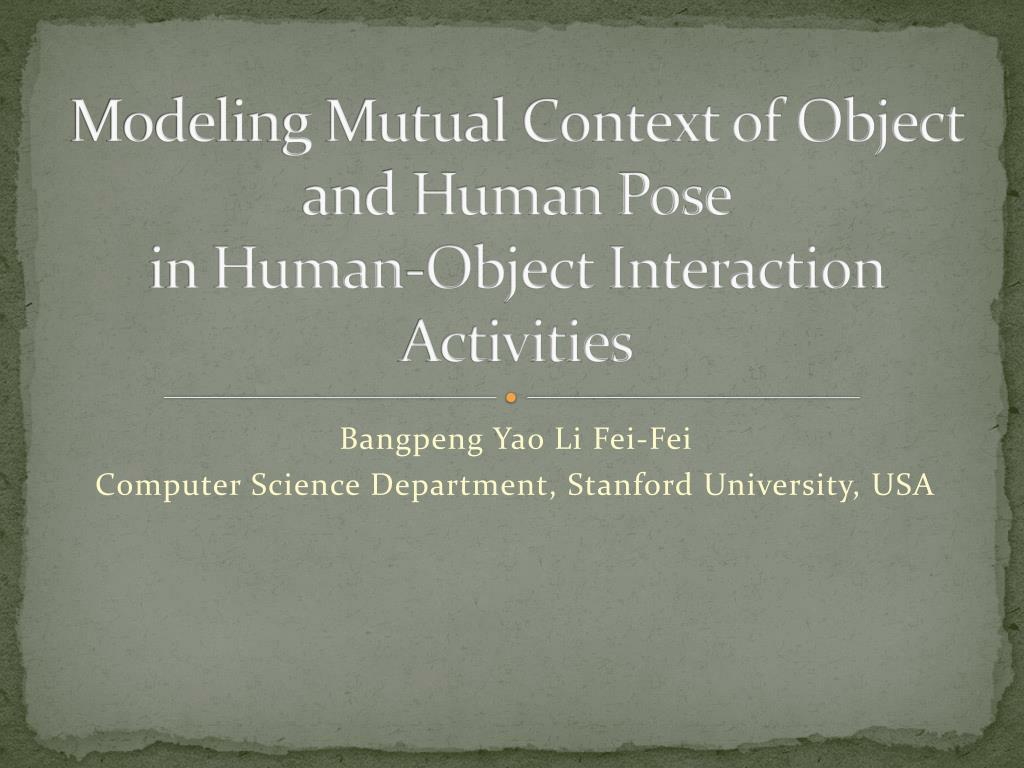 Modeling Mutual Context of Object and Human Pose
in Human-Object Interaction Activities

Bangpeng Yao Li Fei-Fei
Computer Science Department, Stanford University, USA